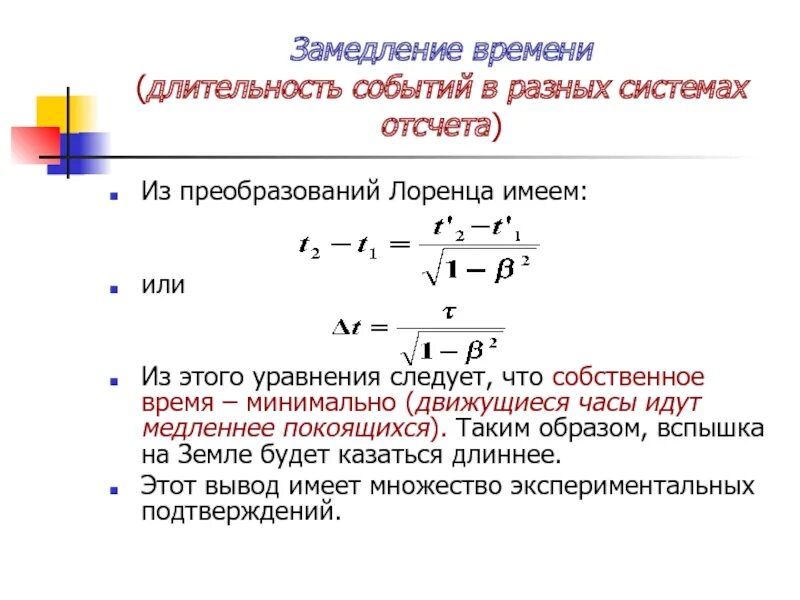 Замедление времени (длительность событий в разных системах отсчета)

Из преобразований Лоренца имеем:

$t_2 - t_1 = \frac{t'_2 - t'_1}{\sqrt{1-\beta^2}}$

или

$\Delta t = \frac{\tau}{\sqrt{1-\beta^2}}$

Из этого уравнения следует, что собственное время – минимально (движущиеся часы идут медленнее покоящихся). Таким образом, вспышка на Земле будет казаться длиннее.

Этот вывод имеет множество экспериментальных подтверждений.